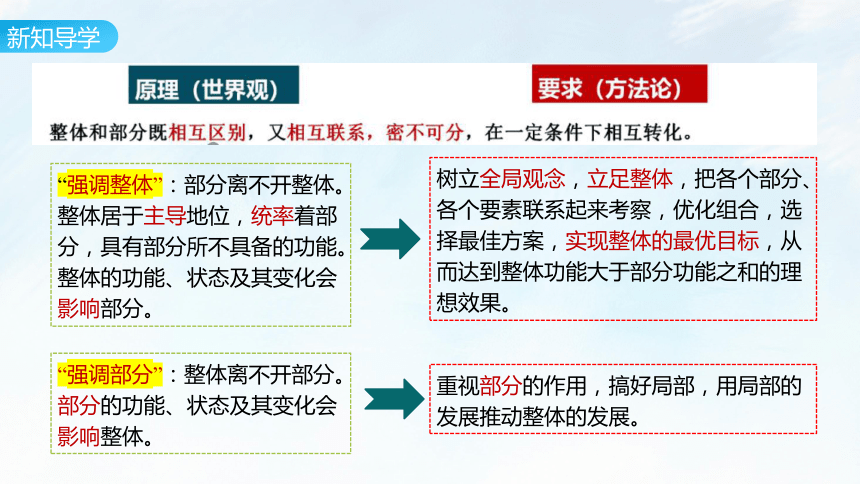 新知导学

原理（世界观）

要求（方法论）

整体和部分既相互区别，又相互联系，密不可分，在一定条件下相互转化。

“强调整体”：部分离不开整体。整体居于主导地位，统率着部分，具有部分所不具备的功能。整体的功能、状态及其变化会影响部分。

树立全局观念，立足整体，把各个部分、各个要素联系起来考察，优化组合，选择最佳方案，实现整体的最优目标，从而达到整体功能大于部分功能之和的理想效果。

“强调部分”：整体离不开部分。部分的功能、状态及其变化会影响整体。

重视部分的作用，搞好局部，用局部的发展推动整体的发展。